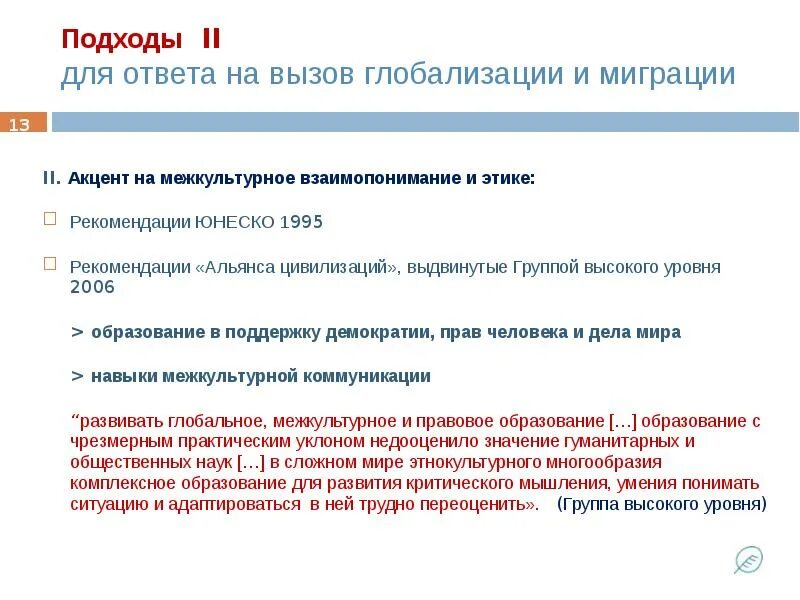 Подходы II
для ответа на вызов глобализации и миграции

13

II. Акцент на межкультурное взаимопонимание и этике:

Рекомендации ЮНЕСКО 1995

Рекомендации «Альянса цивилизаций», выдвинутые Группой высокого уровня 2006

> образование в поддержку демократии, прав человека и дела мира

> навыки межкультурной коммуникации

“развивать глобальное, межкультурное и правовое образование […] образование с чрезмерным практическим уклоном недооценило значение гуманитарных и общественных наук […] в сложном мире этнокультурного многообразия комплексное образование для развития критического мышления, умения понимать ситуацию и адаптироваться в ней трудно переоценить». (Группа высокого уровня)